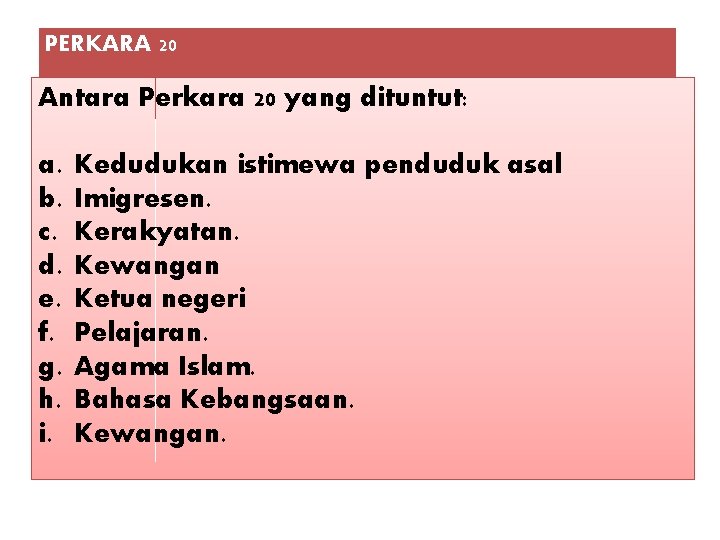 PERKARA 20

Antara Perkara 20 yang dituntut:

a. Kedudukan istimewa penduduk asal
b. Imigresen.
c. Kerakyatan.
d. Kewangan
e. Ketua negeri
f. Pelajaran.
g. Agama Islam.
h. Bahasa Kebangsaan.
i. Kewangan.